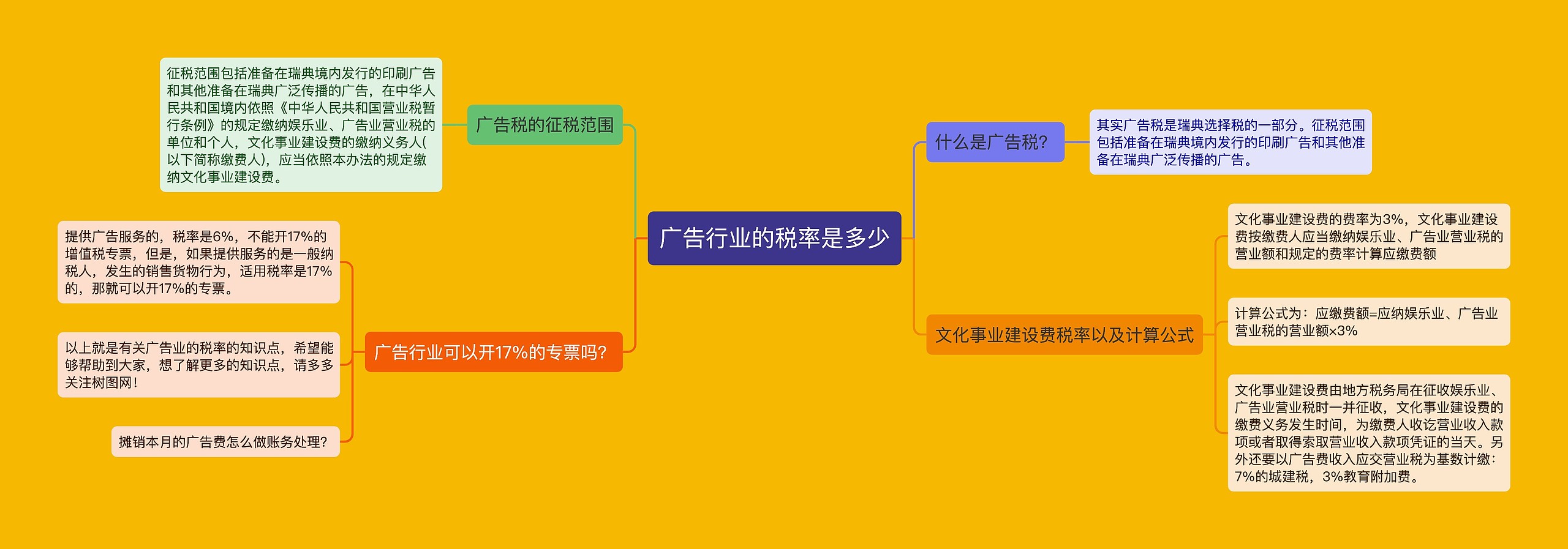 广告行业的税率是多少

广告税的征税范围

征税范围包括准备在瑞典境内发行的印刷广告和其他准备在瑞典广泛传播的广告，在中华人民共和国境内依照《中华人民共和国营业税暂行条例》的规定缴纳娱乐业、广告业营业税的单位和个人，文化事业建设费的缴纳义务人(以下简称缴费人)，应当依照本办法的规定缴纳文化事业建设费。

广告行业可以开17%的专票吗?

提供广告服务的，税率是6%，不能开17%的增值税专票，但是，如果提供服务的是一般纳税人，发生的销售货物行为，适用税率是17%的，那就可以开17%的专票。

以上就是有关广告业的税率的知识点，希望能够帮助到大家，想了解更多的知识点，请多多关注树图网!

摊销本月的广告费怎么做账务处理?

什么是广告税?

其实广告税是瑞典选择税的一部分。征税范围包括准备在瑞典境内发行的印刷广告和其他准备在瑞典广泛传播的广告。

文化事业建设费税率以及计算公式

文化事业建设费的费率为3%，文化事业建设费按缴费人应当缴纳娱乐业、广告业营业税的营业额和规定的费率计算应缴费额

计算公式为：应缴费额=应纳娱乐业、广告业营业税的营业额×3%

文化事业建设费由地方税务局在征收娱乐业、广告业营业税时一并征收，文化事业建设费的缴费义务发生时间，为缴费人收讫营业收入款项或者取得索取营业收入款项凭证的当天。另外还要以广告费收入应交营业税为基数计缴：7%的城建税，3%教育附加费。